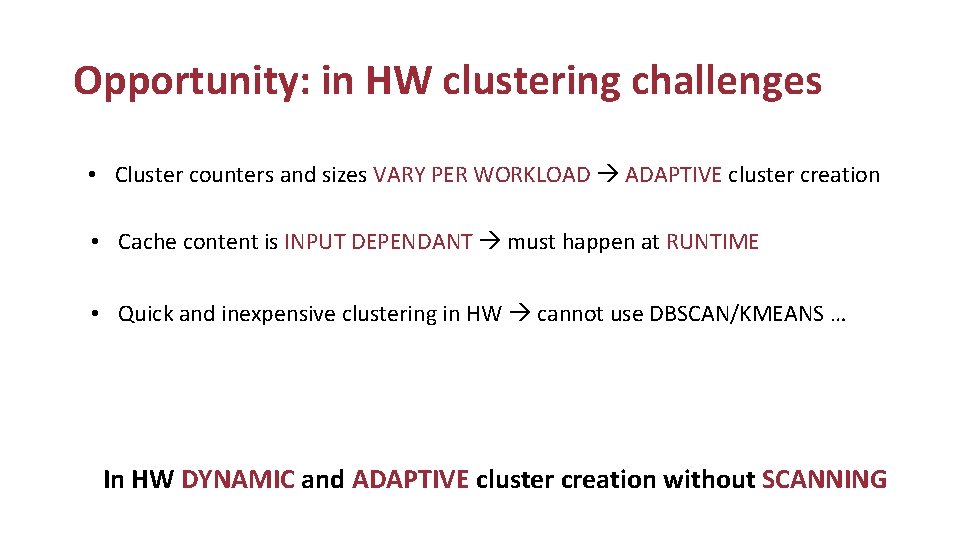 Opportunity: in HW clustering challenges

• Cluster counters and sizes VARY PER WORKLOAD → ADAPTIVE cluster creation

• Cache content is INPUT DEPENDANT → must happen at RUNTIME

• Quick and inexpensive clustering in HW → cannot use DBSCAN/KMEANS …

In HW DYNAMIC and ADAPTIVE cluster creation without SCANNING